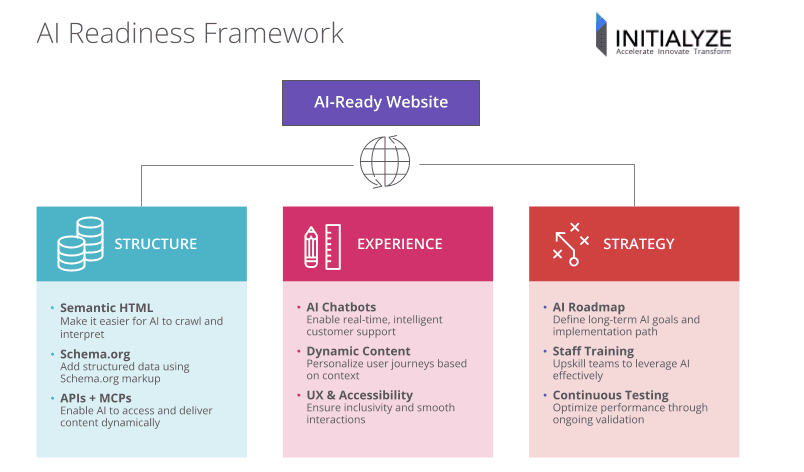 AI Readiness Framework

INITIALYZE
Accelerate Innovate Transform

AI-Ready Website

STRUCTURE

- Semantic HTML
Make it easier for AI to crawl and interpret
- Schema.org
Add structured data using Schema.org markup
- APIs + MCPs
Enable AI to access and deliver content dynamically

EXPERIENCE

- AI Chatbots
Enable real-time, intelligent customer support
- Dynamic Content
Personalize user journeys based on context
- UX & Accessibility
Ensure inclusivity and smooth interactions

STRATEGY

- AI Roadmap
Define long-term AI goals and implementation path
- Staff Training
Upskill teams to leverage AI effectively
- Continuous Testing
Optimize performance through ongoing validation